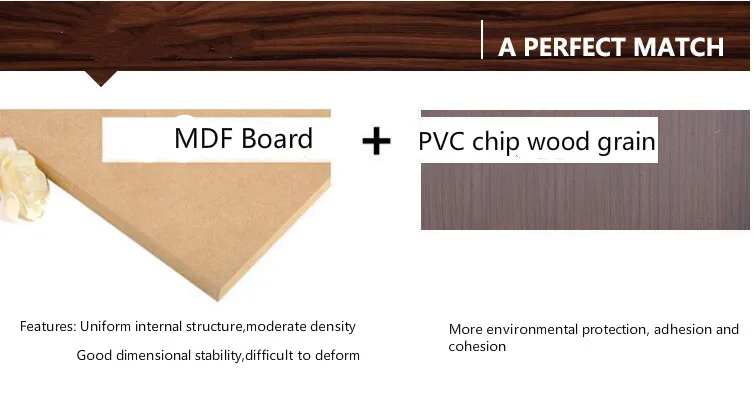 A PERFECT MATCH

MDF Board

+

PVC chip wood grain

Features: Uniform internal structure,moderate density

Good dimensional stability,difficult to deform

More environmental protection, adhesion and cohesion